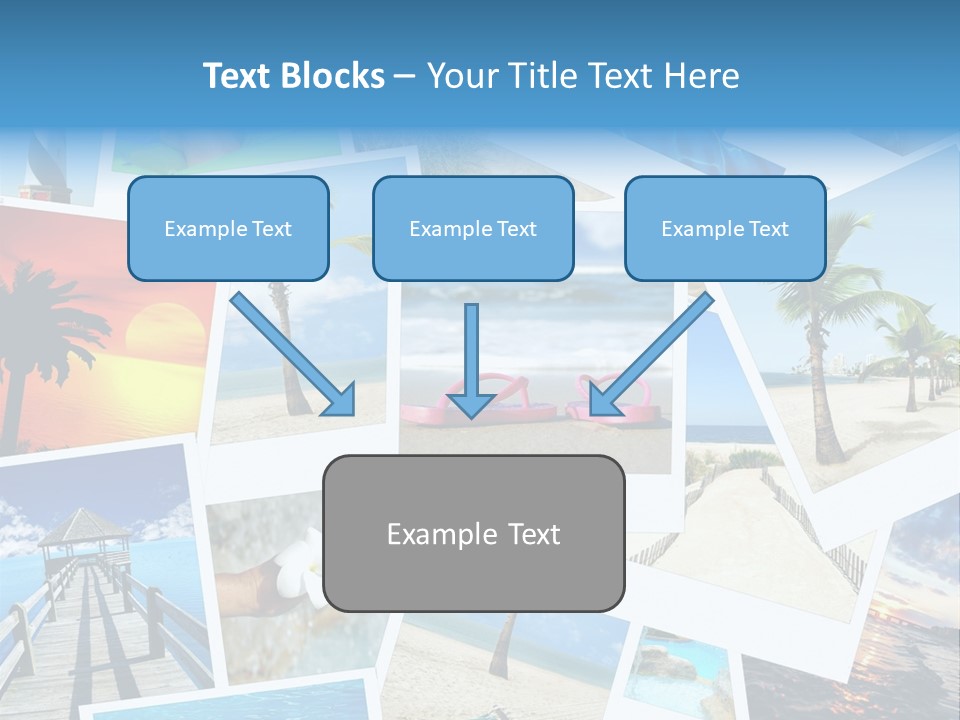 Text Blocks – Your Title Text Here

Example Text

Example Text

Example Text

Example Text